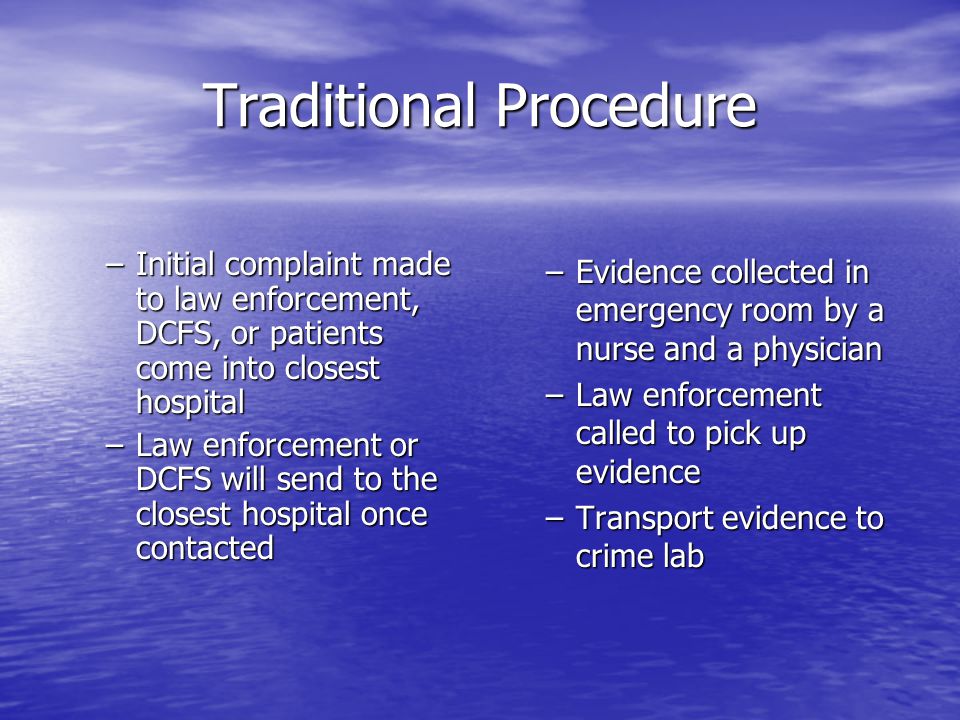 Traditional Procedure

– Initial complaint made to law enforcement, DCFS, or patients come into closest hospital
– Law enforcement or DCFS will send to the closest hospital once contacted

– Evidence collected in emergency room by a nurse and a physician
– Law enforcement called to pick up evidence
– Transport evidence to crime lab